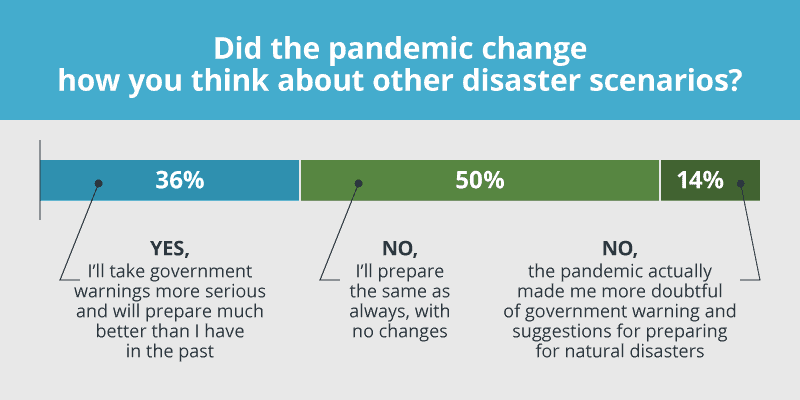 Did the pandemic change how you think about other disaster scenarios?

36%

50%

14%

YES,
I'll take government warnings more serious and will prepare much better than I have in the past

NO,
I'll prepare the same as always, with no changes

NO,
the pandemic actually made me more doubtful of government warning and suggestions for preparing for natural disasters